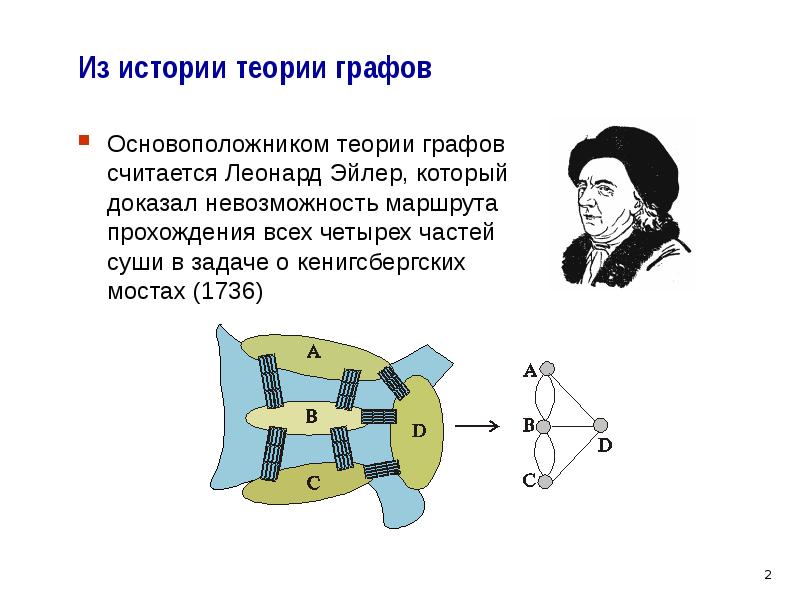 Из истории теории графов

Основоположником теории графов считается Леонард Эйлер, который доказал невозможность маршрута прохождения всех четырех частей суши в задаче о кенигсбергских мостах (1736)

A

B

D

C

A

B

D

C

2